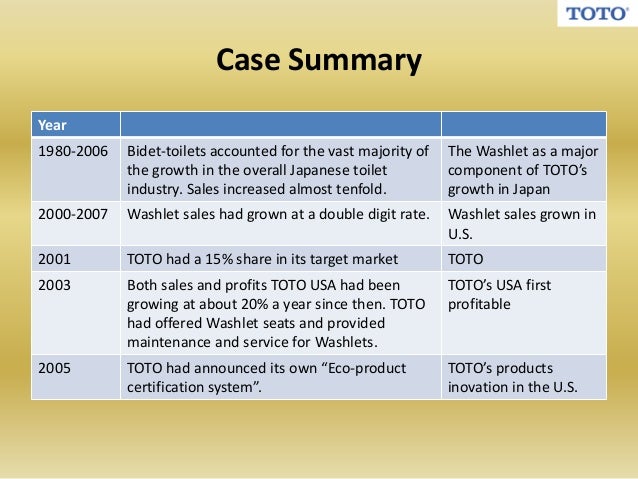 TOTO

Case Summary

| Year | | |
|---|---|---|
| 1980-2006 | Bidet-toilets accounted for the vast majority of the growth in the overall Japanese toilet industry. Sales increased almost tenfold. | The Washlet as a major component of TOTO's growth in Japan |
| 2000-2007 | Washlet sales had grown at a double digit rate. | Washlet sales grown in U.S. |
| 2001 | TOTO had a 15% share in its target market | TOTO |
| 2003 | Both sales and profits TOTO USA had been growing at about 20% a year since then. TOTO had offered Washlet seats and provided maintenance and service for Washlets. | TOTO's USA first profitable |
| 2005 | TOTO had announced its own "Eco-product certification system". | TOTO's products inovation in the U.S. |